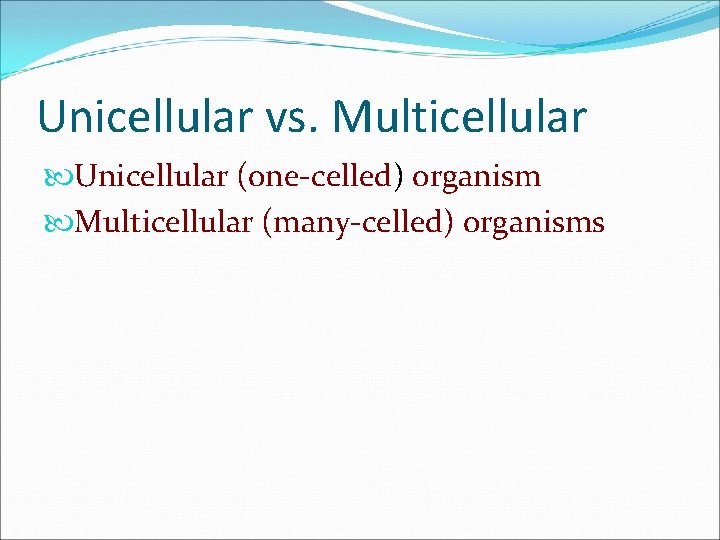 Unicellular vs. Multicellular

Unicellular (one-celled) organism

Multicellular (many-celled) organisms